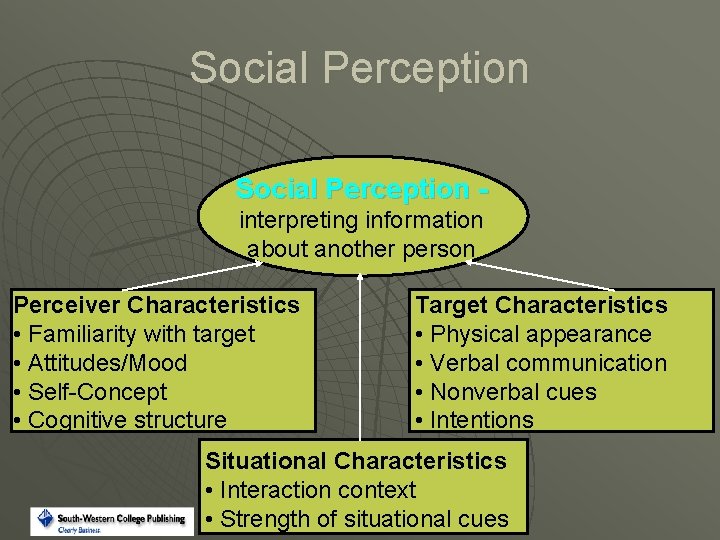 Social Perception

Social Perception - interpreting information about another person

Perceiver Characteristics
• Familiarity with target
• Attitudes/Mood
• Self-Concept
• Cognitive structure

Target Characteristics
• Physical appearance
• Verbal communication
• Nonverbal cues
• Intentions

Situational Characteristics
• Interaction context
• Strength of situational cues

South-Western College Publishing
Clearly Business